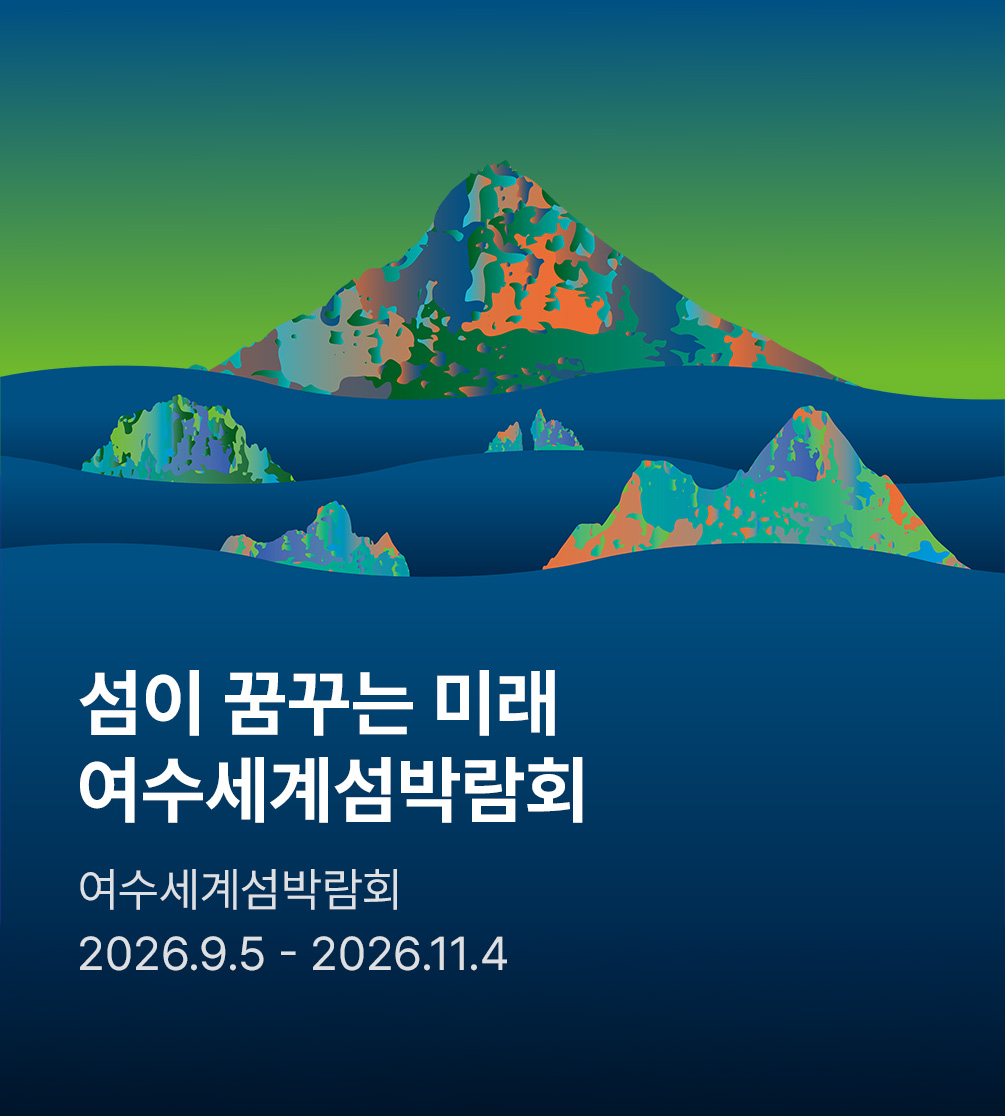 섬이 꿈꾸는 미래
여수세계섬박람회

여수세계섬박람회
2026.9.5 - 2026.11.4